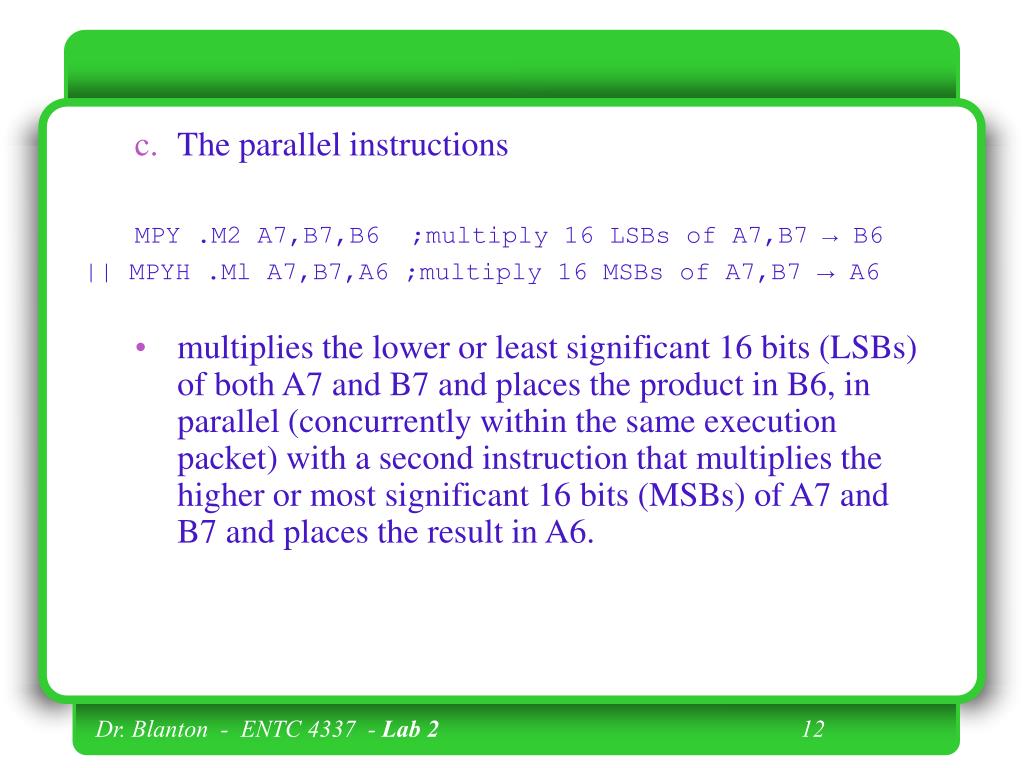 c. The parallel instructions

MPY .M2 A7,B7,B6 ;multiply 16 LSBs of A7,B7 → B6
|| MPYH .Ml A7,B7,A6 ;multiply 16 MSBs of A7,B7 → A6

• multiplies the lower or least significant 16 bits (LSBs) of both A7 and B7 and places the product in B6, in parallel (concurrently within the same execution packet) with a second instruction that multiplies the higher or most significant 16 bits (MSBs) of A7 and B7 and places the result in A6.

Dr. Blanton - ENTC 4337 - Lab 2 12